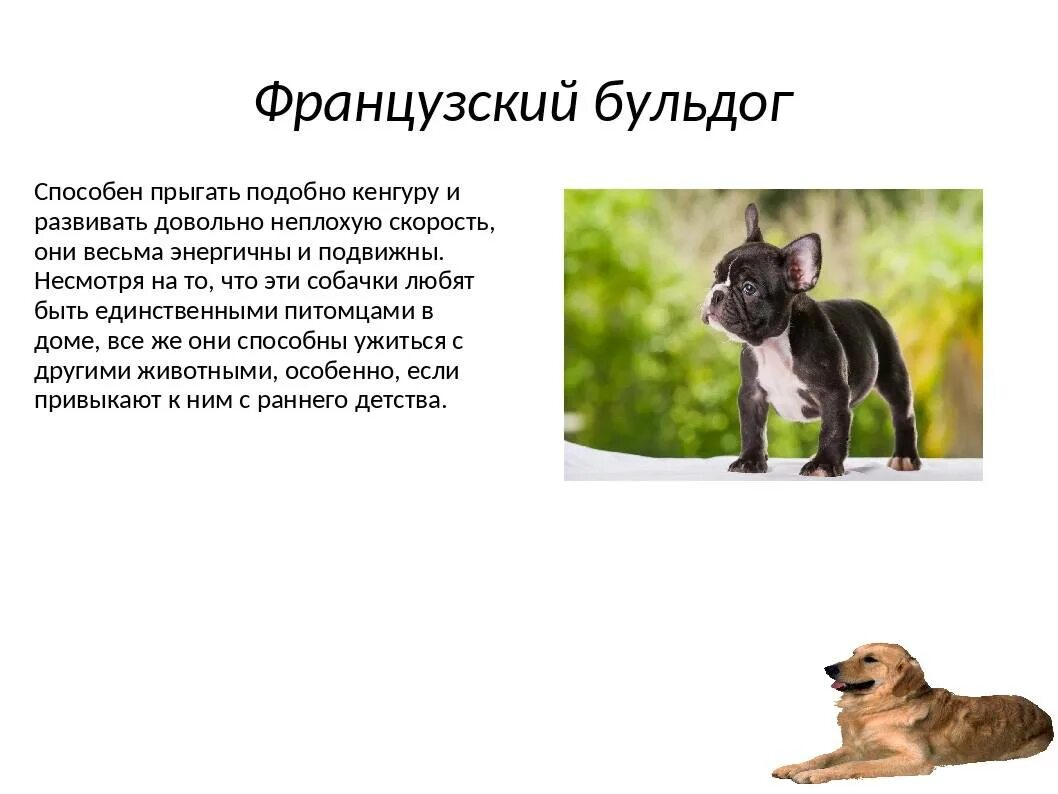 Французский бульдог

Способен прыгать подобно кенгуру и развивать довольно неплохую скорость, они весьма энергичны и подвижны. Несмотря на то, что эти собачки любят быть единственными питомцами в доме, все же они способны ужиться с другими животными, особенно, если привыкают к ним с раннего детства.